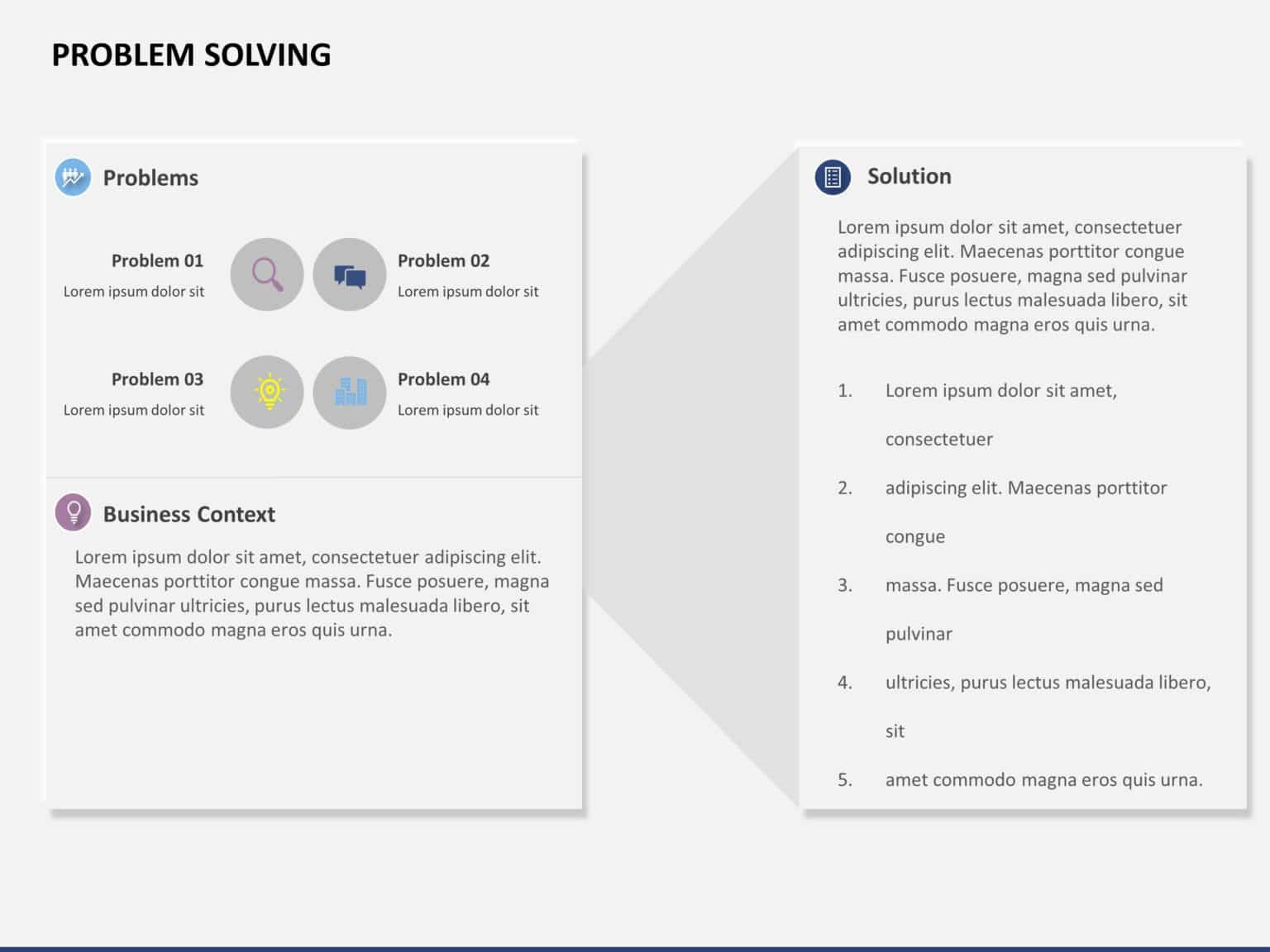 PROBLEM SOLVING

Problems

Problem 01
Lorem ipsum dolor sit

Problem 02
Lorem ipsum dolor sit

Problem 03
Lorem ipsum dolor sit

Problem 04
Lorem ipsum dolor sit

Business Context

Lorem ipsum dolor sit amet, consectetuer adipiscing elit. Maecenas porttitor congue massa. Fusce posuere, magna sed pulvinar ultricies, purus lectus malesuada libero, sit amet commodo magna eros quis urna.

Solution

Lorem ipsum dolor sit amet, consectetuer adipiscing elit. Maecenas porttitor congue massa. Fusce posuere, magna sed pulvinar ultricies, purus lectus malesuada libero, sit amet commodo magna eros quis urna.

1. Lorem ipsum dolor sit amet, consectetuer
2. adipiscing elit. Maecenas porttitor congue
3. massa. Fusce posuere, magna sed pulvinar
4. ultricies, purus lectus malesuada libero, sit
5. amet commodo magna eros quis urna.